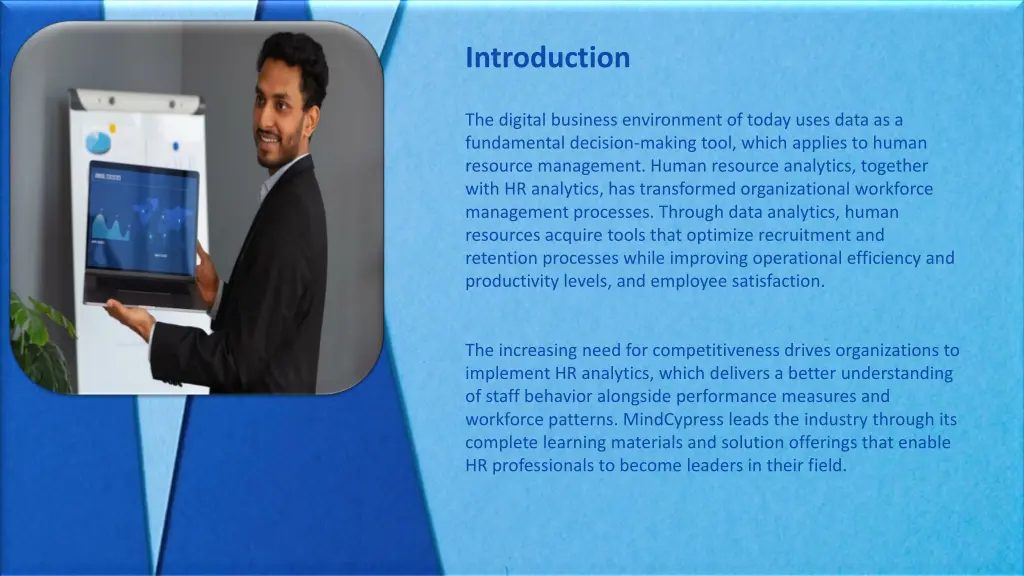 Introduction

The digital business environment of today uses data as a fundamental decision-making tool, which applies to human resource management. Human resource analytics, together with HR analytics, has transformed organizational workforce management processes. Through data analytics, human resources acquire tools that optimize recruitment and retention processes while improving operational efficiency and productivity levels, and employee satisfaction.

The increasing need for competitiveness drives organizations to implement HR analytics, which delivers a better understanding of staff behavior alongside performance measures and workforce patterns. MindCypress leads the industry through its complete learning materials and solution offerings that enable HR professionals to become leaders in their field.